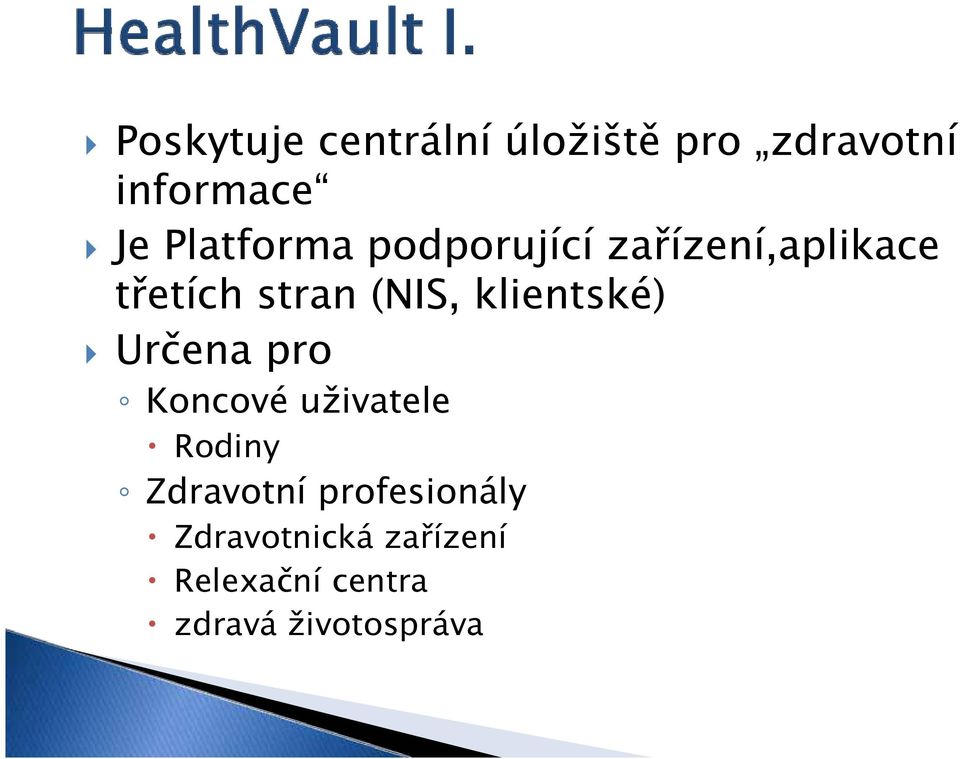 HealthVault I.

Poskytuje centrální úložiště pro „zdravotní informace“

Je Platforma podporující zařízení,aplikace třetích stran (NIS, klientské)

Určena pro

Koncové uživatele

Rodiny

Zdravotní profesionály

Zdravotnická zařízení

Relexační centra

zdravá životospráva